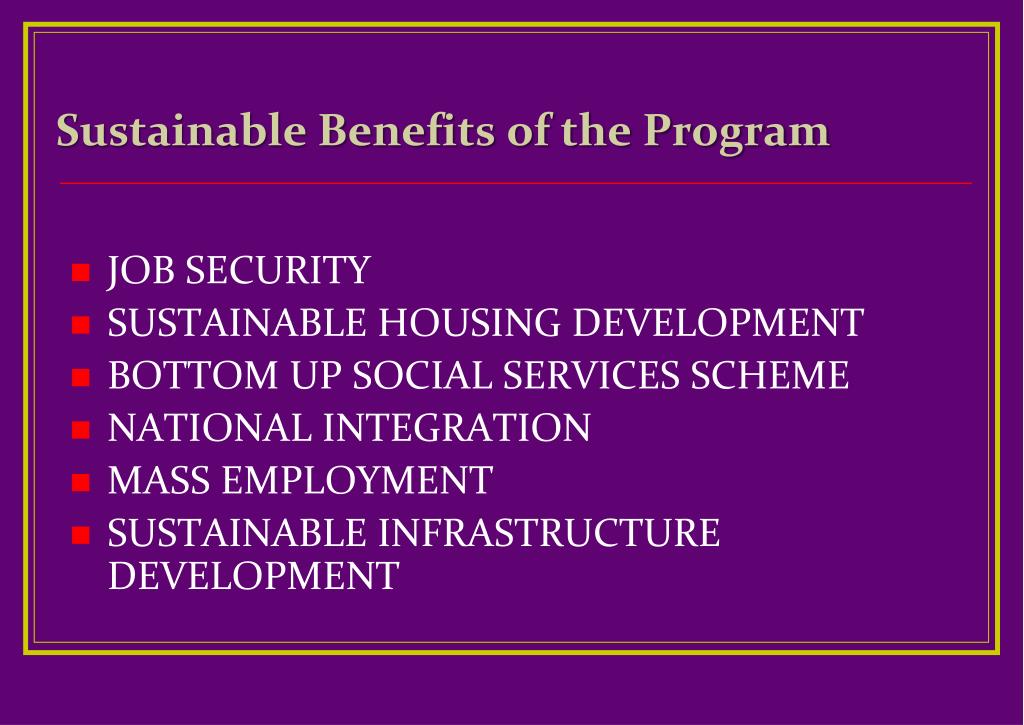 Sustainable Benefits of the Program

- JOB SECURITY
- SUSTAINABLE HOUSING DEVELOPMENT
- BOTTOM UP SOCIAL SERVICES SCHEME
- NATIONAL INTEGRATION
- MASS EMPLOYMENT
- SUSTAINABLE INFRASTRUCTURE DEVELOPMENT